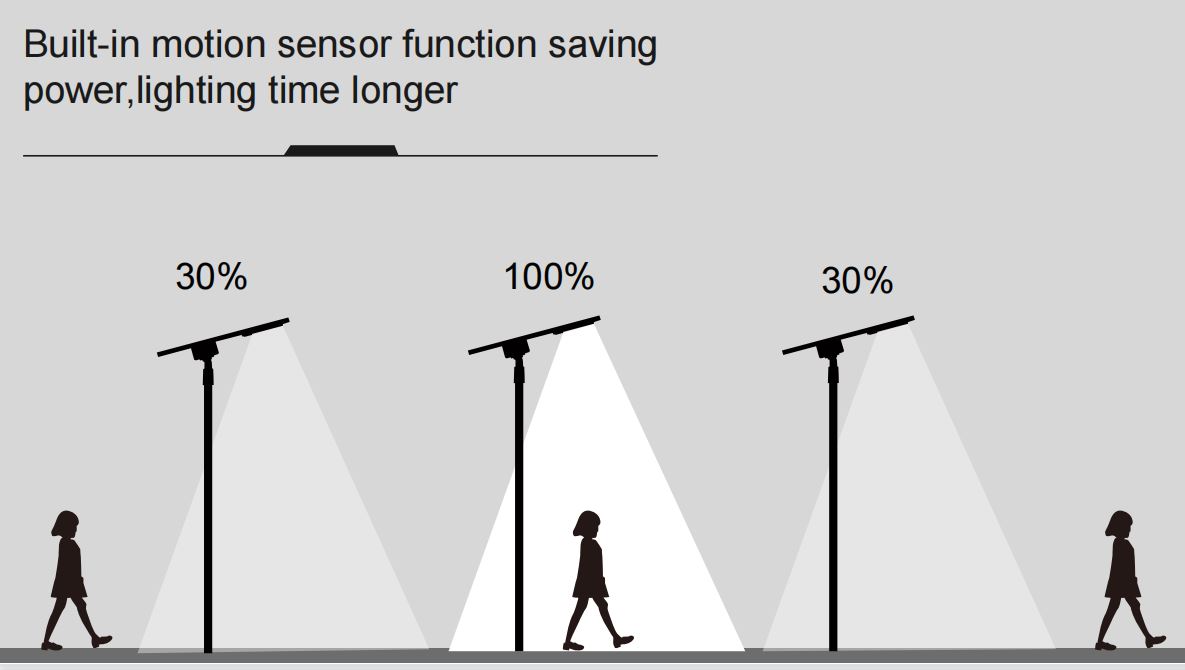 Built-in motion sensor function saving power,lighting time longer

30%

100%

30%